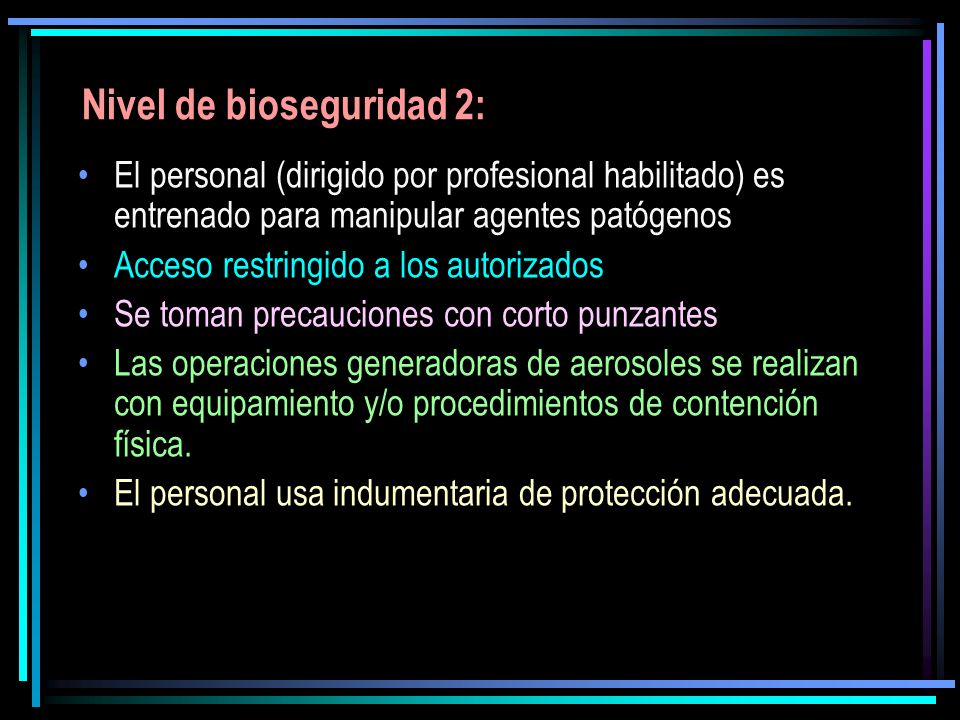 Nivel de bioseguridad 2:

• El personal (dirigido por profesional habilitado) es entrenado para manipular agentes patógenos
• Acceso restringido a los autorizados
• Se toman precauciones con corto punzantes
• Las operaciones generadoras de aerosoles se realizan con equipamiento y/o procedimientos de contención física.
• El personal usa indumentaria de protección adecuada.